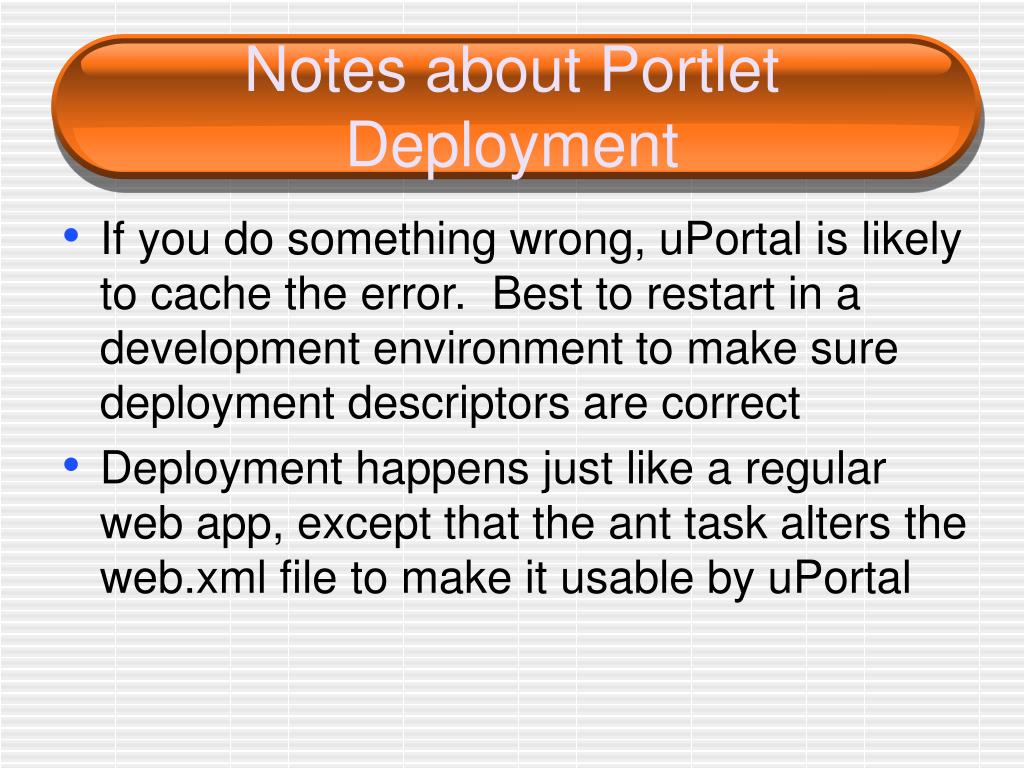 Notes about Portlet Deployment

• If you do something wrong, uPortal is likely to cache the error. Best to restart in a development environment to make sure deployment descriptors are correct

• Deployment happens just like a regular web app, except that the ant task alters the web.xml file to make it usable by uPortal